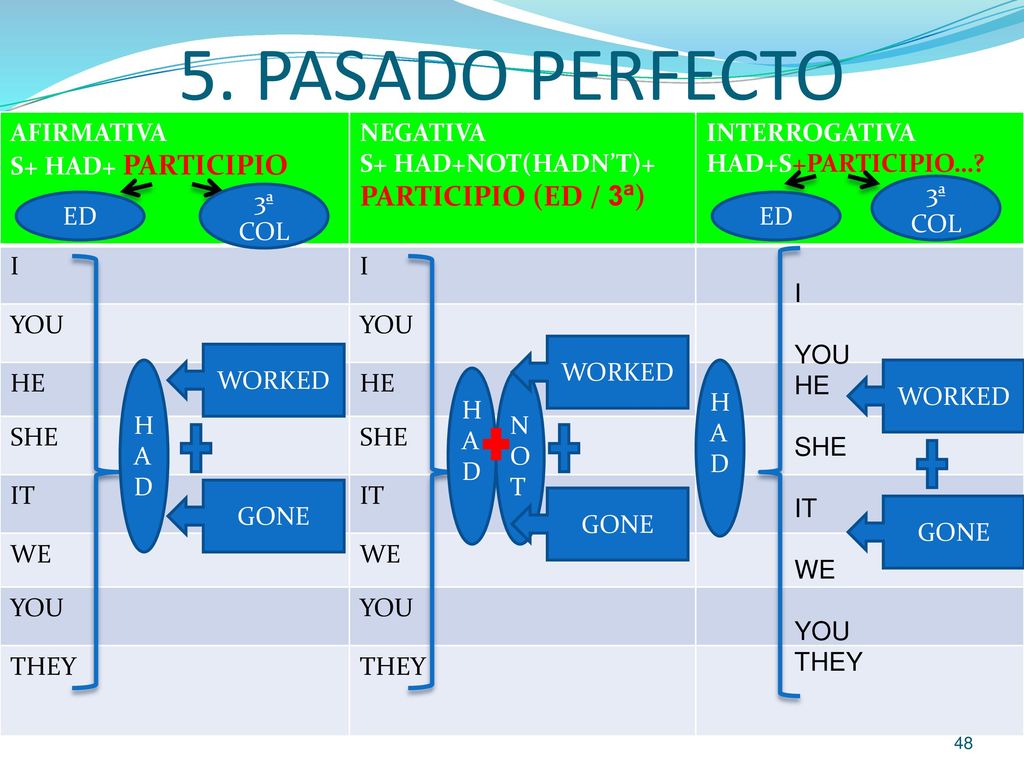 5. PASADO PERFECTO

| AFIRMATIVA S+ HAD+ PARTICIPIO ED 3ª COL | NEGATIVA S+ HAD+NOT(HADN'T)+ PARTICIPIO (ED / 3ª) | INTERROGATIVA HAD+S+PARTICIPIO...? ED 3ª COL |
|---|---|---|
| I | I | I |
| YOU | YOU | YOU |
| HE | HE | HE |
| SHE | SHE | SHE |
| IT | IT | IT |
| WE | WE | WE |
| YOU | YOU | YOU |
| THEY | THEY | THEY |

HAD WORKED GONE

HAD NOT WORKED GONE

HAD WORKED GONE

48